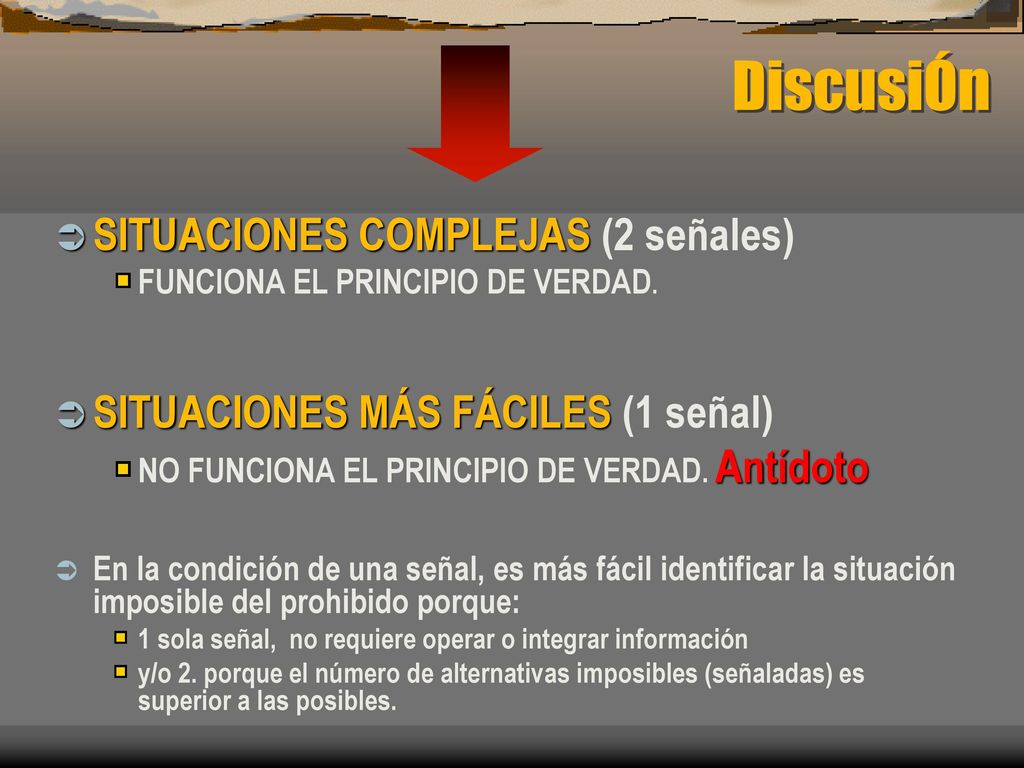 DiscusiÓn

SITUACIONES COMPLEJAS (2 señales)

FUNCIONA EL PRINCIPIO DE VERDAD.

SITUACIONES MÁS FÁCILES (1 señal)

NO FUNCIONA EL PRINCIPIO DE VERDAD. Antídoto

En la condición de una señal, es más fácil identificar la situación imposible del prohibido porque:

1 sola señal, no requiere operar o integrar información

y/o 2. porque el número de alternativas imposibles (señaladas) es superior a las posibles.